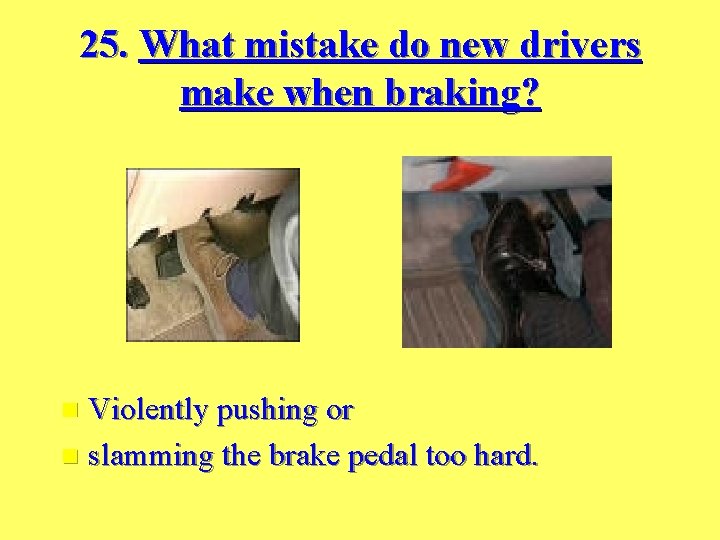 25. What mistake do new drivers make when braking?

Violently pushing or
slamming the brake pedal too hard.